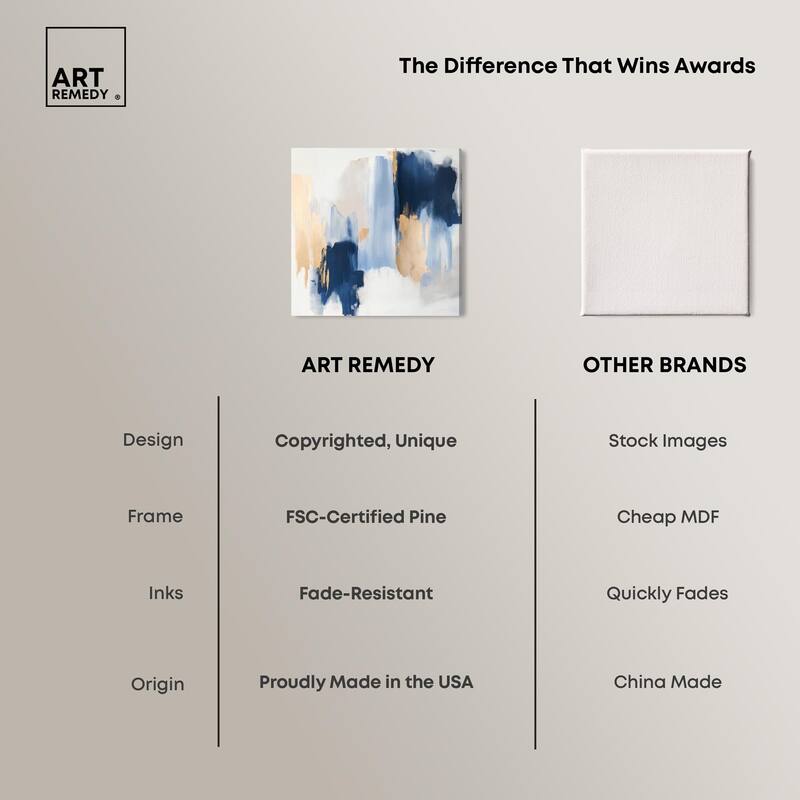 ART REMEDY ®

The Difference That Wins Awards

| | ART REMEDY | OTHER BRANDS |
|---|---|---|
| Design | Copyrighted, Unique | Stock Images |
| Frame | FSC-Certified Pine | Cheap MDF |
| Inks | Fade-Resistant | Quickly Fades |
| Origin | Proudly Made in the USA | China Made |